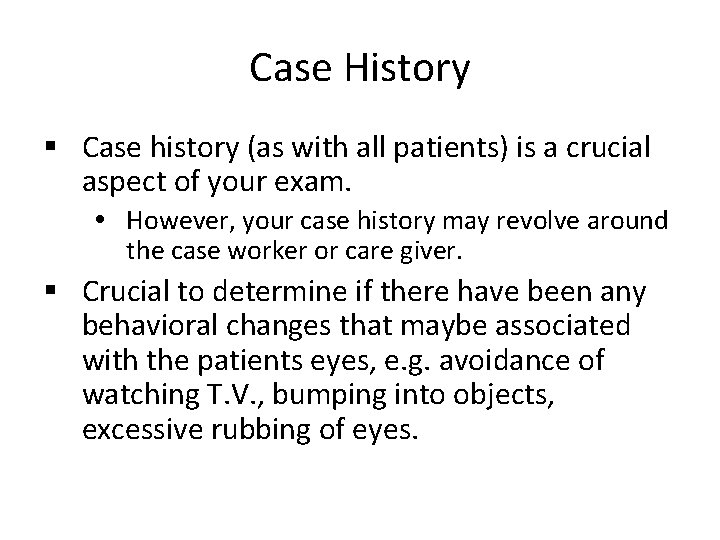 Case History

▪ Case history (as with all patients) is a crucial aspect of your exam.

• However, your case history may revolve around the case worker or care giver.

▪ Crucial to determine if there have been any behavioral changes that maybe associated with the patients eyes, e.g. avoidance of watching T.V., bumping into objects, excessive rubbing of eyes.